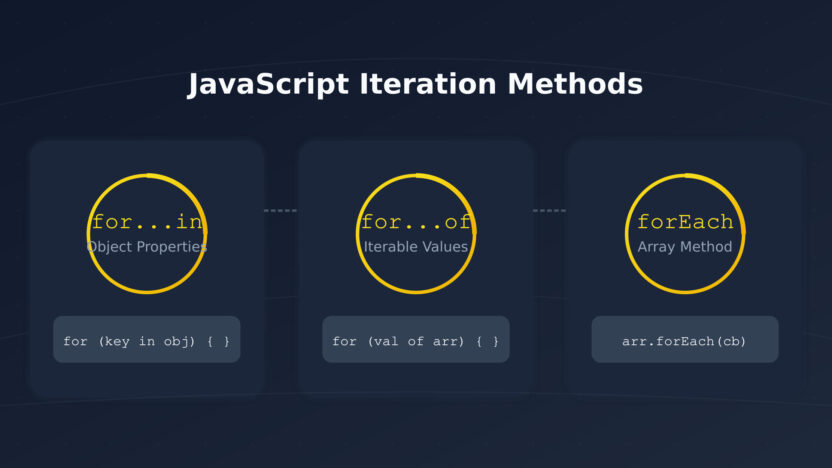 JavaScript Iteration Methods

for...in
Object Properties

for (key in obj) { }

for...of
Iterable Values

for (val of arr) { }

forEach
Array Method

arr.forEach(cb)